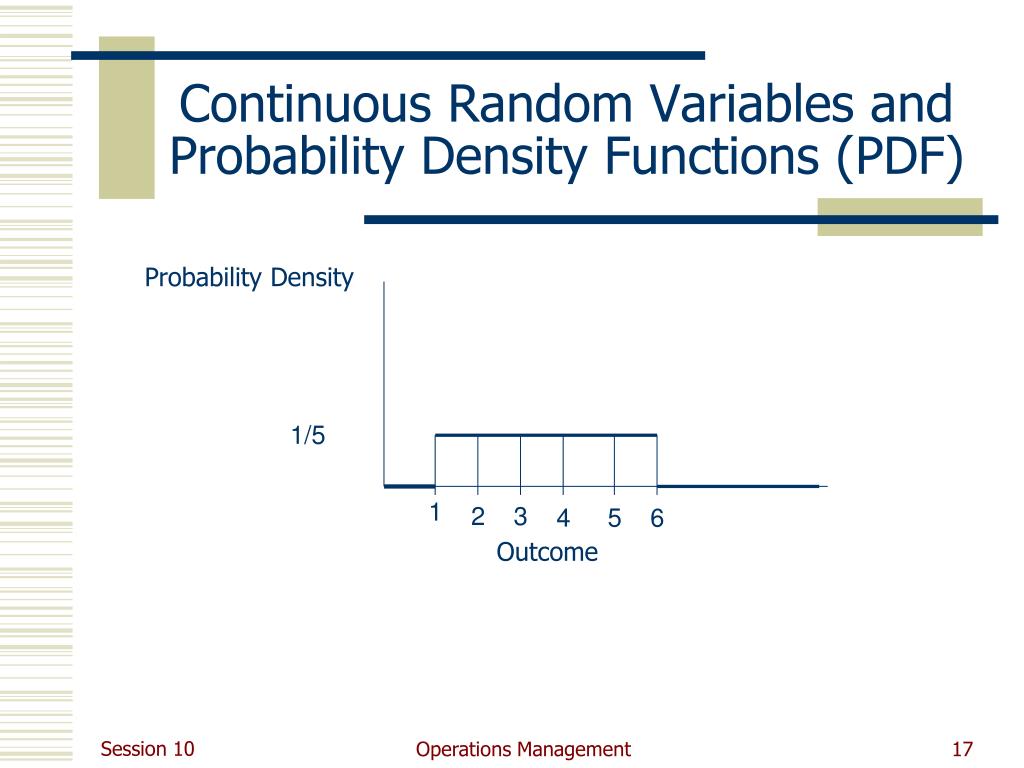 Continuous Random Variables and Probability Density Functions (PDF)

Probability Density

1/5

1 2 3 4 5 6

Outcome

Session 10

Operations Management

17